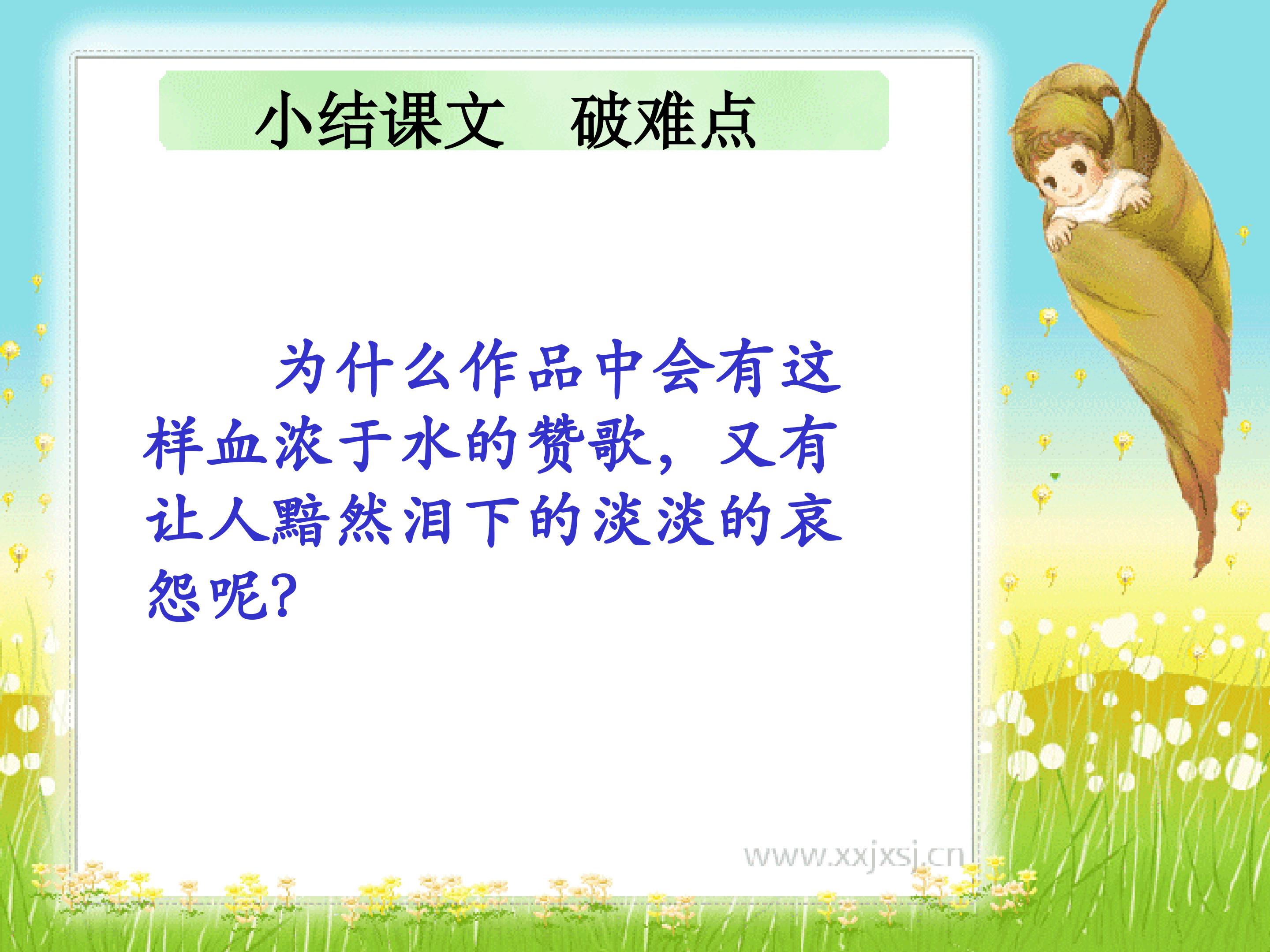 小结课文　破难点

为什么作品中会有这样血浓于水的赞歌，又有让人黯然泪下的淡淡的哀怨呢?

www.xxjxsj.cn